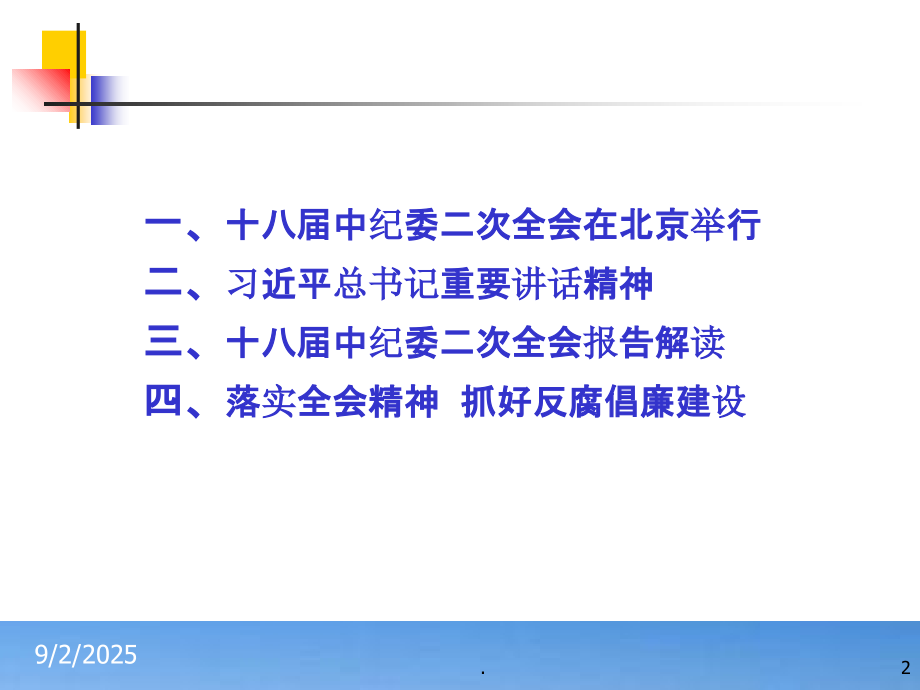 一、十八届中纪委二次全会在北京举行
二、习近平总书记重要讲话精神
三、十八届中纪委二次全会报告解读
四、落实全会精神 抓好反腐倡廉建设

9/2/2025

.

2